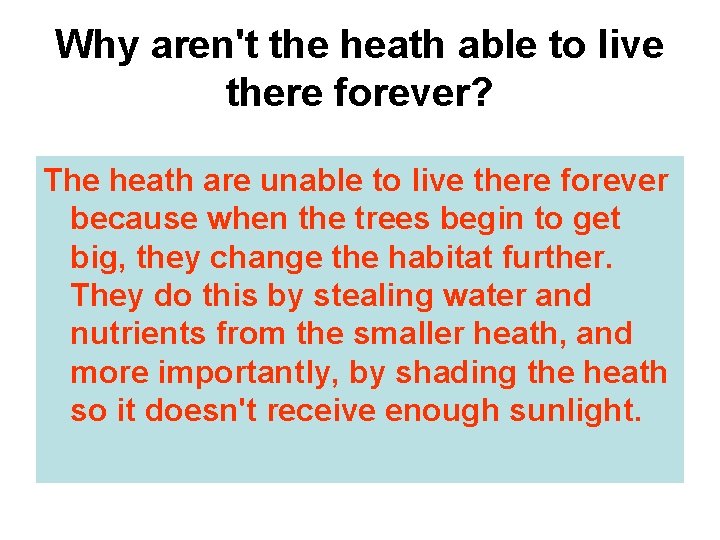 Why aren't the heath able to live there forever?

The heath are unable to live there forever because when the trees begin to get big, they change the habitat further. They do this by stealing water and nutrients from the smaller heath, and more importantly, by shading the heath so it doesn't receive enough sunlight.